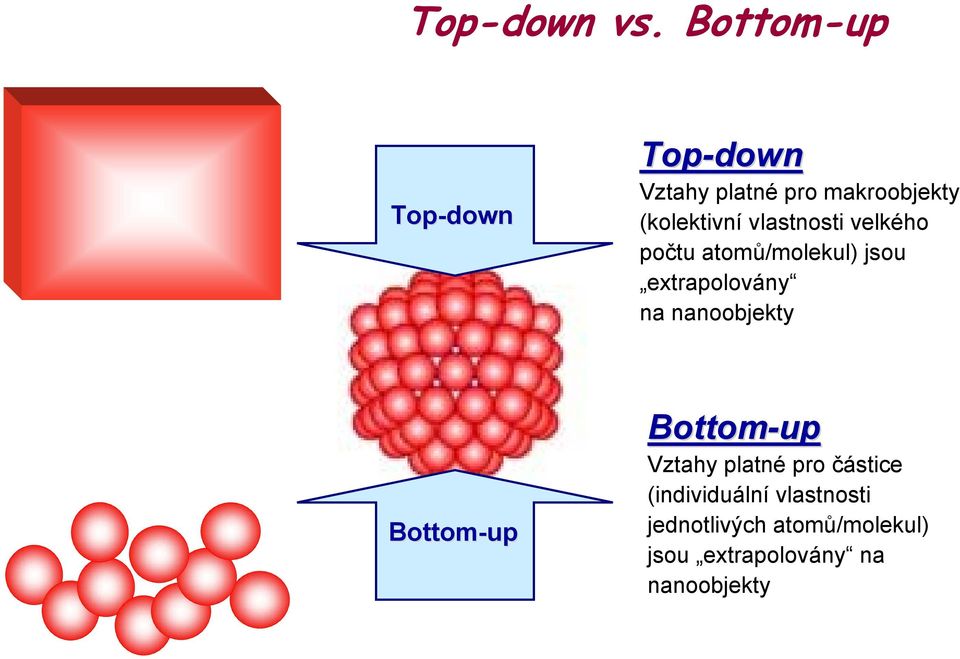 Top-down vs. Bottom-up

Top-down

Top-down

Vztahy platné pro makroobjekty (kolektivní vlastnosti velkého počtu atomů/molekul) jsou „extrapolovány“ na nanoobjekty

Bottom-up

Bottom-up

Vztahy platné pro částice (individuální vlastnosti jednotlivých atomů/molekul) jsou „extrapolovány“ na nanoobjekty